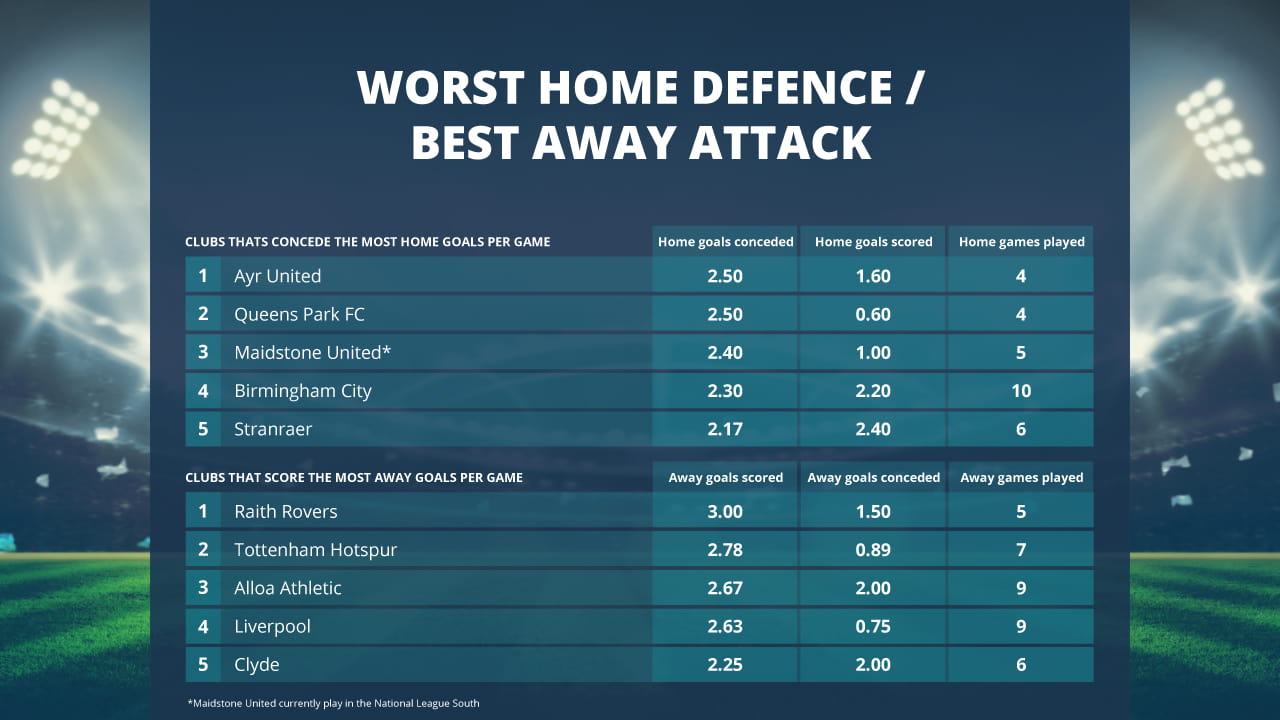 WORST HOME DEFENCE / BEST AWAY ATTACK

| CLUBS THATS CONCEDE THE MOST HOME GOALS PER GAME | | Home goals conceded | Home goals scored | Home games played |
|---|---|---|---|---|
| 1 | Ayr United | 2.50 | 1.60 | 4 |
| 2 | Queens Park FC | 2.50 | 0.60 | 4 |
| 3 | Maidstone United* | 2.40 | 1.00 | 5 |
| 4 | Birmingham City | 2.30 | 2.20 | 10 |
| 5 | Stranraer | 2.17 | 2.40 | 6 |

| CLUBS THAT SCORE THE MOST AWAY GOALS PER GAME | | Away goals scored | Away goals conceded | Away games played |
|---|---|---|---|---|
| 1 | Raith Rovers | 3.00 | 1.50 | 5 |
| 2 | Tottenham Hotspur | 2.78 | 0.89 | 7 |
| 3 | Alloa Athletic | 2.67 | 2.00 | 9 |
| 4 | Liverpool | 2.63 | 0.75 | 9 |
| 5 | Clyde | 2.25 | 2.00 | 6 |

*Maidstone United currently play in the National League South